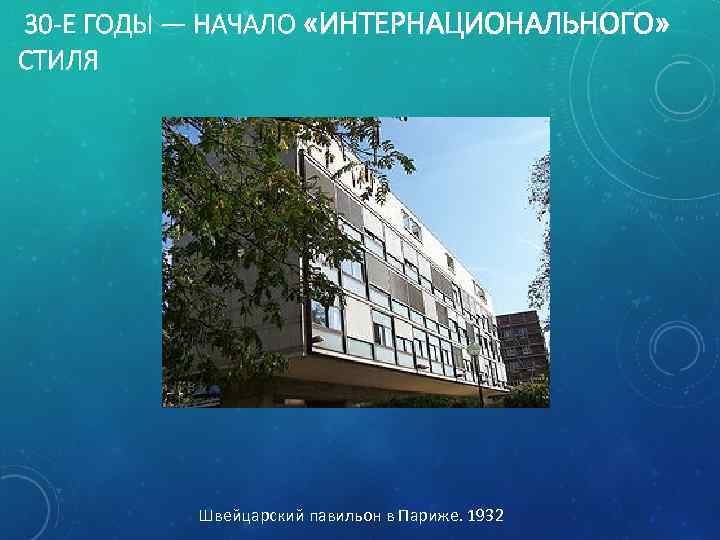 30-Е ГОДЫ — НАЧАЛО «ИНТЕРНАЦИОНАЛЬНОГО» СТИЛЯ

Швейцарский павильон в Париже. 1932